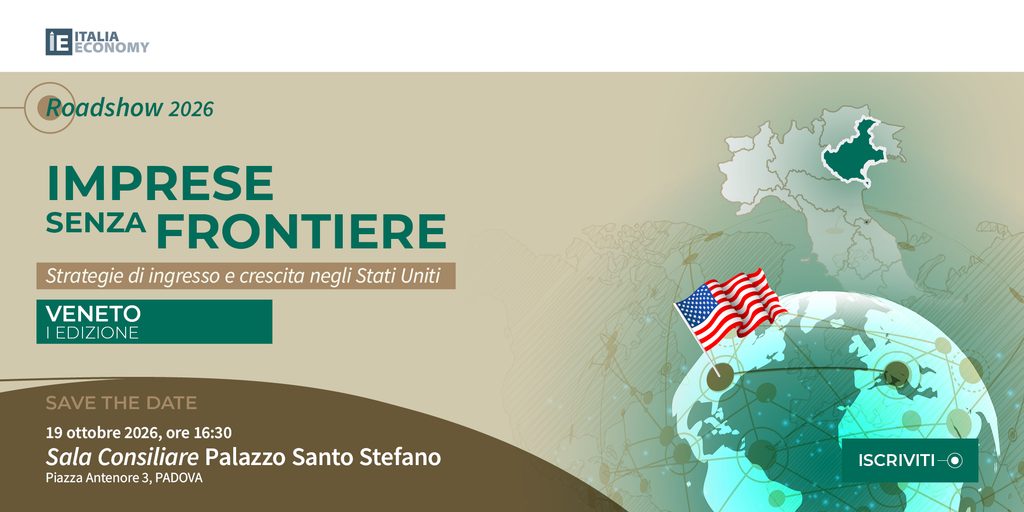 IE ITALIA ECONOMY

Roadshow 2026

IMPRESE SENZA FRONTIERE

Strategie di ingresso e crescita negli Stati Uniti

VENETO
I EDIZIONE

SAVE THE DATE

19 ottobre 2026, ore 16:30
Sala Consiliare Palazzo Santo Stefano
Piazza Antenore 3, PADOVA

ISCRIVITI